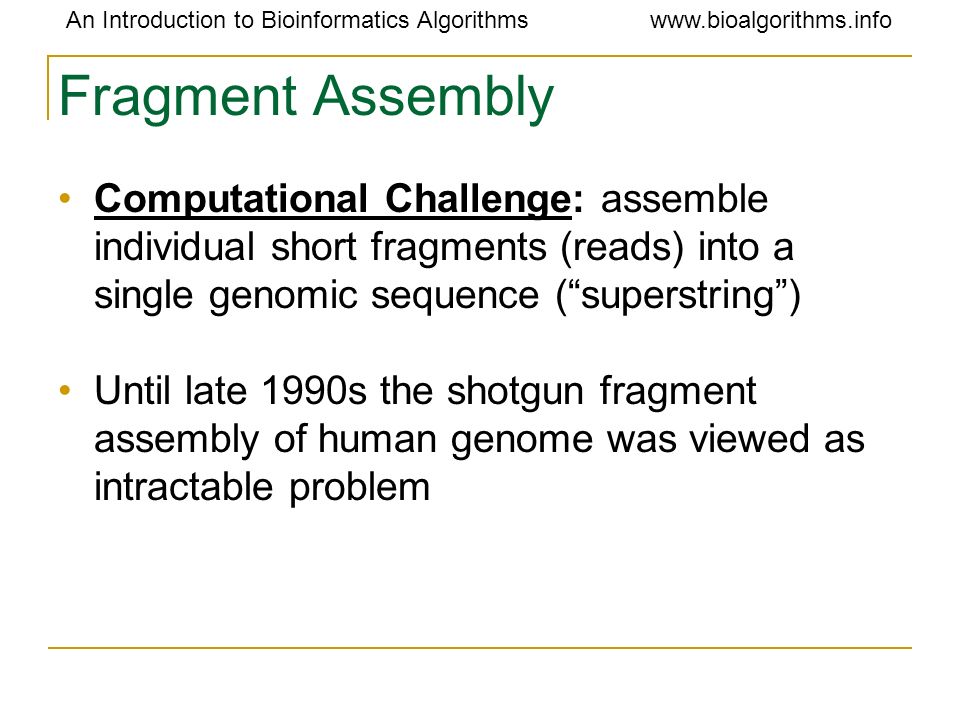 An Introduction to Bioinformatics Algorithms www.bioalgorithms.info

Fragment Assembly

• Computational Challenge: assemble individual short fragments (reads) into a single genomic sequence (“superstring”)

• Until late 1990s the shotgun fragment assembly of human genome was viewed as intractable problem